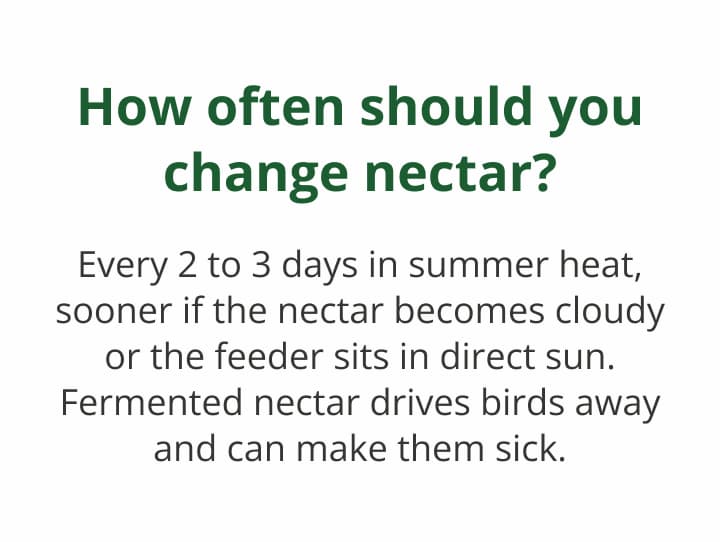 How often should you change nectar?

Every 2 to 3 days in summer heat, sooner if the nectar becomes cloudy or the feeder sits in direct sun. Fermented nectar drives birds away and can make them sick.